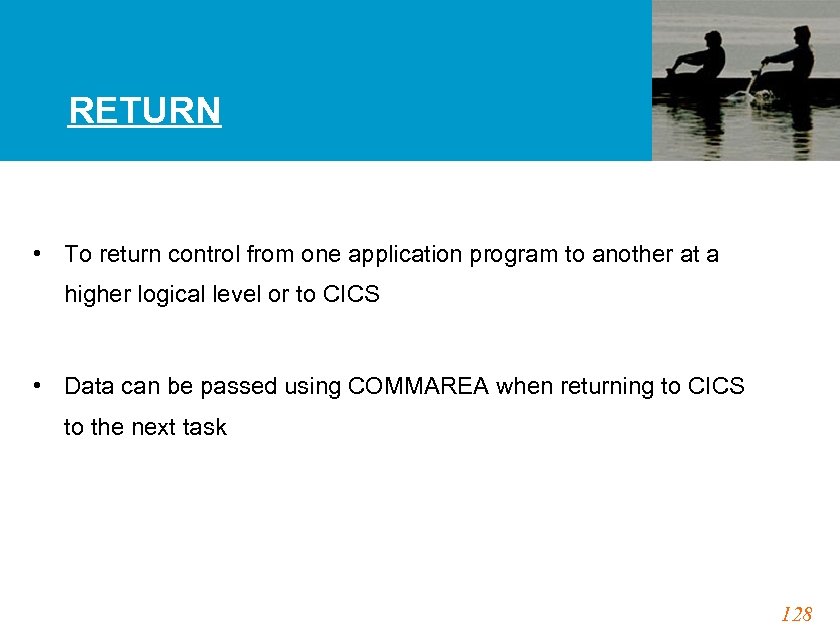 RETURN

• To return control from one application program to another at a higher logical level or to CICS

• Data can be passed using COMMAREA when returning to CICS to the next task

128